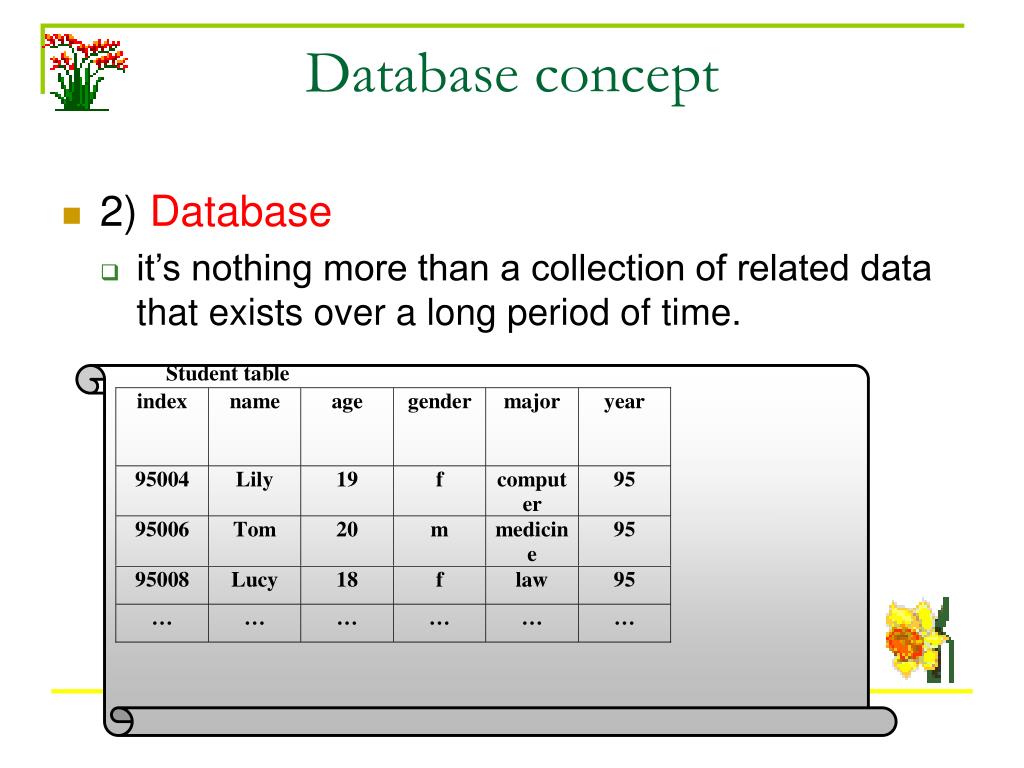 Database concept

2) Database

it's nothing more than a collection of related data that exists over a long period of time.

Student table

| index | name | age | gender | major | year |
|---|---|---|---|---|---|
| 95004 | Lily | 19 | f | computer | 95 |
| 95006 | Tom | 20 | m | medicine | 95 |
| 95008 | Lucy | 18 | f | law | 95 |
| … | … | … | … | … | … |